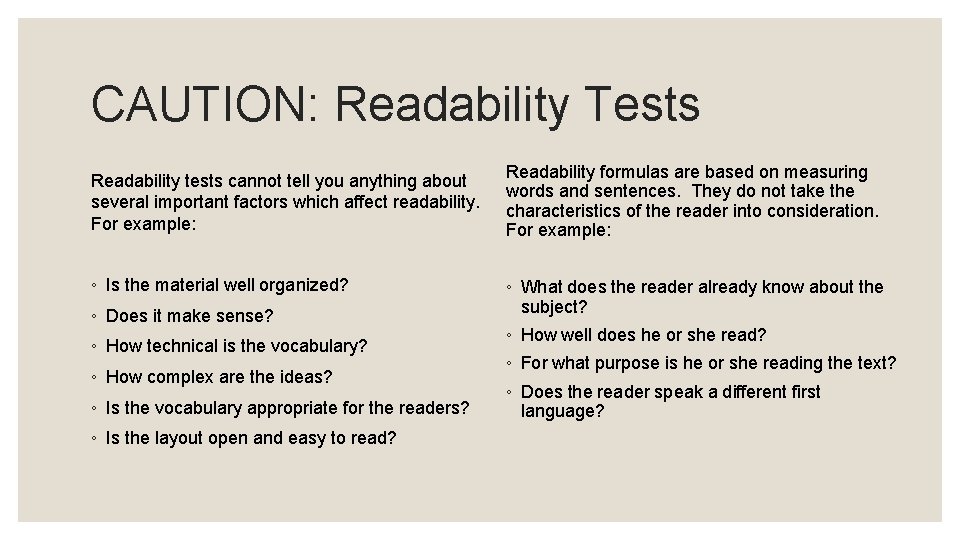 CAUTION: Readability Tests

Readability tests cannot tell you anything about several important factors which affect readability. For example:

◦ Is the material well organized?
◦ Does it make sense?
◦ How technical is the vocabulary?
◦ How complex are the ideas?
◦ Is the vocabulary appropriate for the readers?
◦ Is the layout open and easy to read?

Readability formulas are based on measuring words and sentences. They do not take the characteristics of the reader into consideration. For example:

◦ What does the reader already know about the subject?
◦ How well does he or she read?
◦ For what purpose is he or she reading the text?
◦ Does the reader speak a different first language?